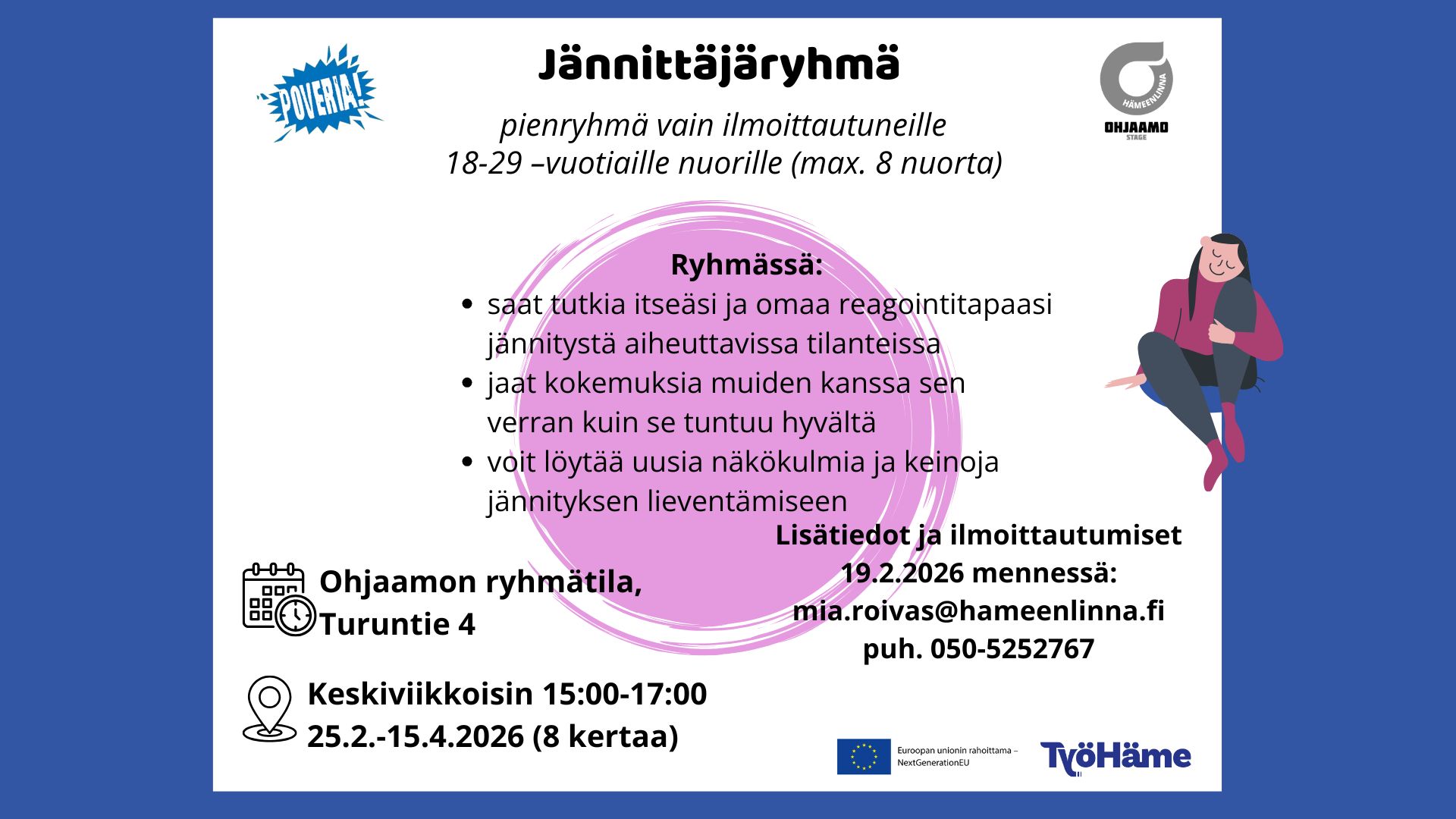 POVERIA!

Jännittäjäryhmä

HÄMEENLINNA
OHJAAMO
STAGE

pienryhmä vain ilmoittautuneille
18-29 –vuotiaille nuorille (max. 8 nuorta)

Ryhmässä:

- saat tutkia itseäsi ja omaa reagointitapaasi jännitystä aiheuttavissa tilanteissa
- jaat kokemuksia muiden kanssa sen verran kuin se tuntuu hyvältä
- voit löytää uusia näkökulmia ja keinoja jännityksen lieventämiseen

Lisätiedot ja ilmoittautumiset
19.2.2026 mennessä:
mia.roivas@hameenlinna.fi
puh. 050-5252767

Ohjaamon ryhmätila,
Turuntie 4

Keskiviikkoisin 15:00-17:00
25.2.-15.4.2026 (8 kertaa)

Euroopan unionin rahoittama – NextGenerationEU

TyöHäme